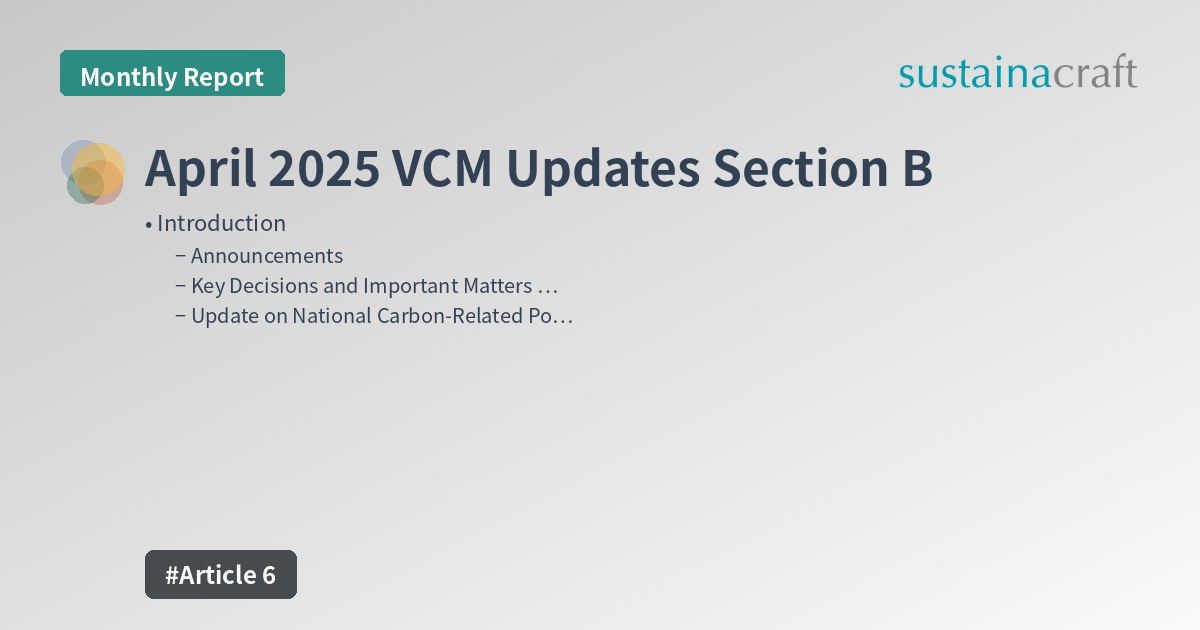 Monthly Report

sustainacraft

April 2025 VCM Updates Section B

• Introduction
− Announcements
− Key Decisions and Important Matters …
− Update on National Carbon-Related Po…

#Article 6